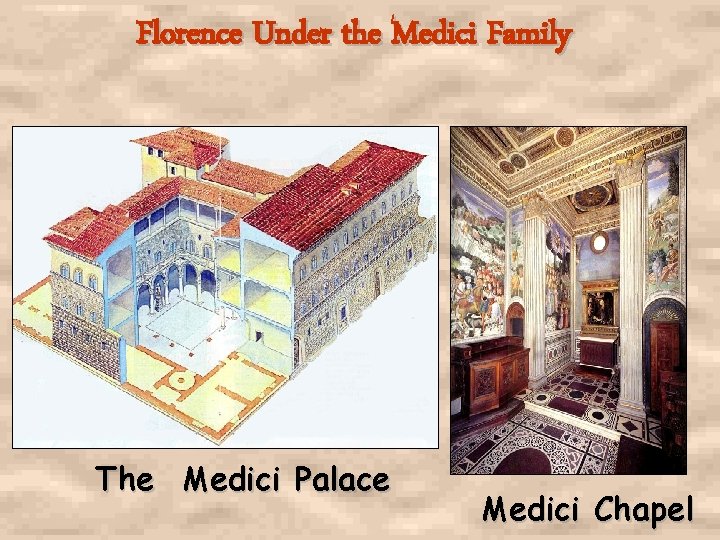 Florence Under the Medici Family

The Medici Palace

Medici Chapel